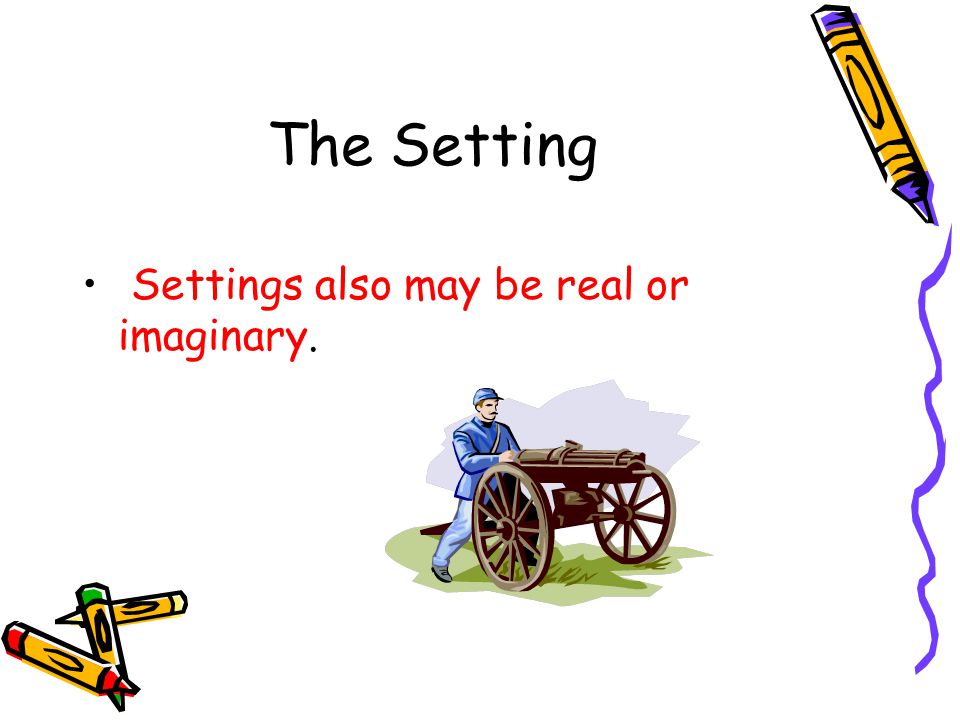 The Setting

• Settings also may be real or imaginary.